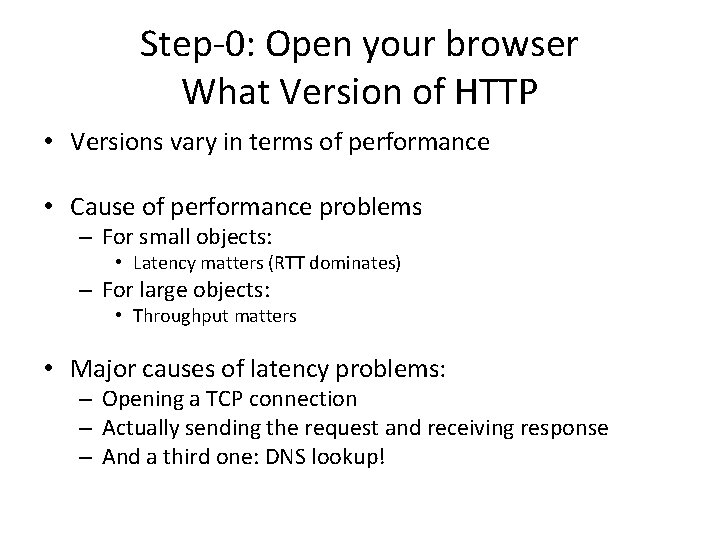 Step-0: Open your browser
What Version of HTTP

• Versions vary in terms of performance

• Cause of performance problems
– For small objects:
• Latency matters (RTT dominates)
– For large objects:
• Throughput matters

• Major causes of latency problems:
– Opening a TCP connection
– Actually sending the request and receiving response
– And a third one: DNS lookup!